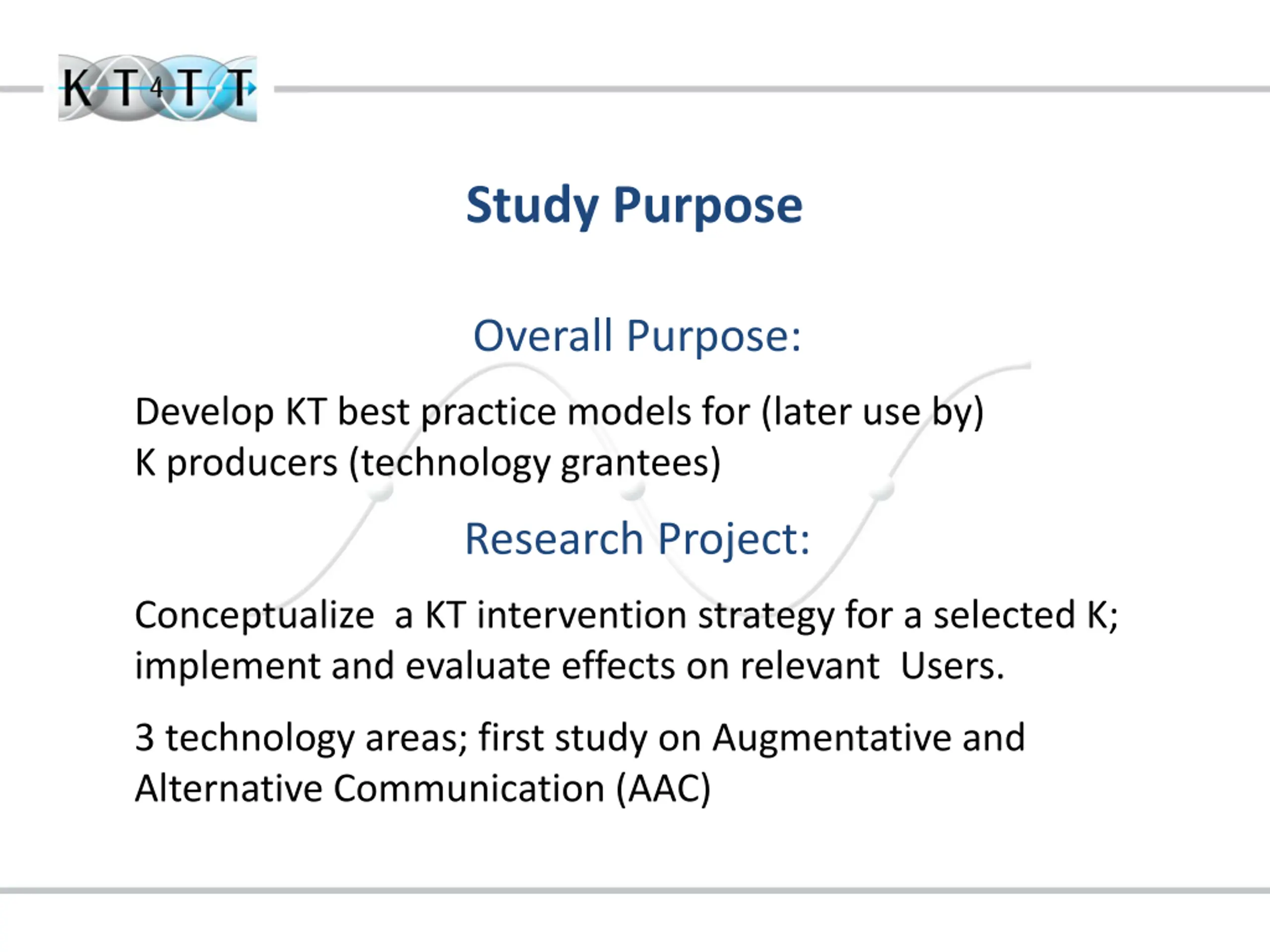 KT4TT

Study Purpose

Overall Purpose:

Develop KT best practice models for (later use by) K producers (technology grantees)

Research Project:

Conceptualize a KT intervention strategy for a selected K; implement and evaluate effects on relevant Users.

3 technology areas; first study on Augmentative and Alternative Communication (AAC)